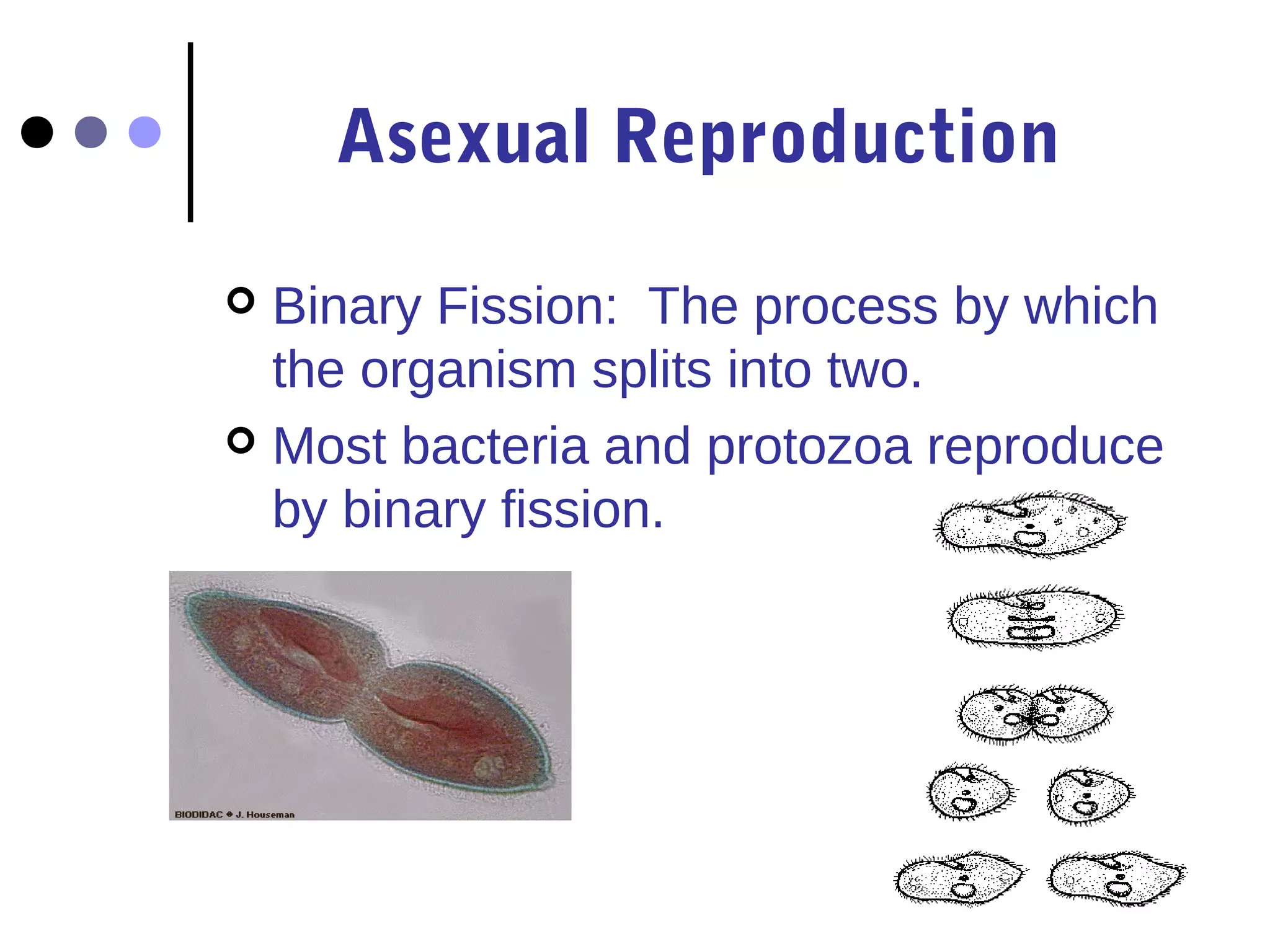 Asexual Reproduction

Binary Fission: The process by which the organism splits into two.

Most bacteria and protozoa reproduce by binary fission.

BIODIDAC © J. Houseman